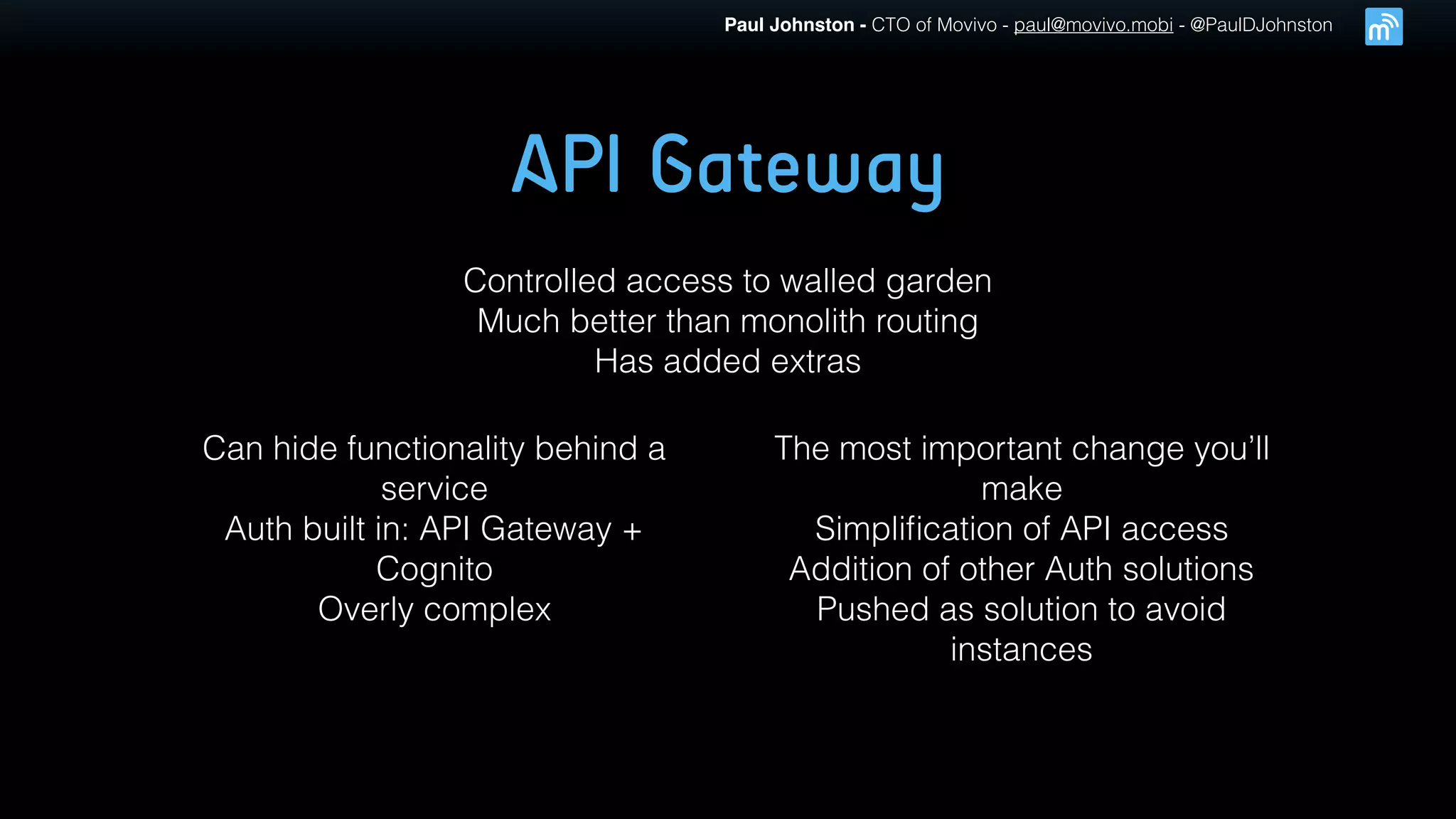 Paul Johnston - CTO of Movivo - paul@movivo.mobi - @PaulDJohnston

API Gateway

Controlled access to walled garden
Much better than monolith routing
Has added extras

Can hide functionality behind a service
Auth built in: API Gateway + Cognito
Overly complex

The most important change you'll make
Simplification of API access
Addition of other Auth solutions
Pushed as solution to avoid instances